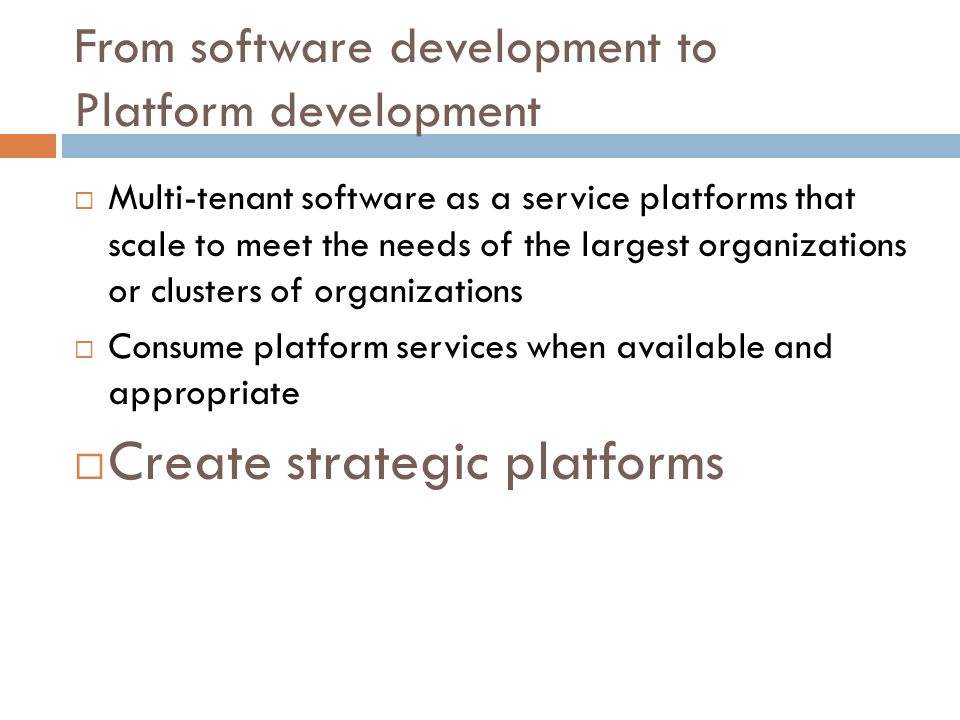 From software development to Platform development

□ Multi-tenant software as a service platforms that scale to meet the needs of the largest organizations or clusters of organizations

□ Consume platform services when available and appropriate

□ Create strategic platforms